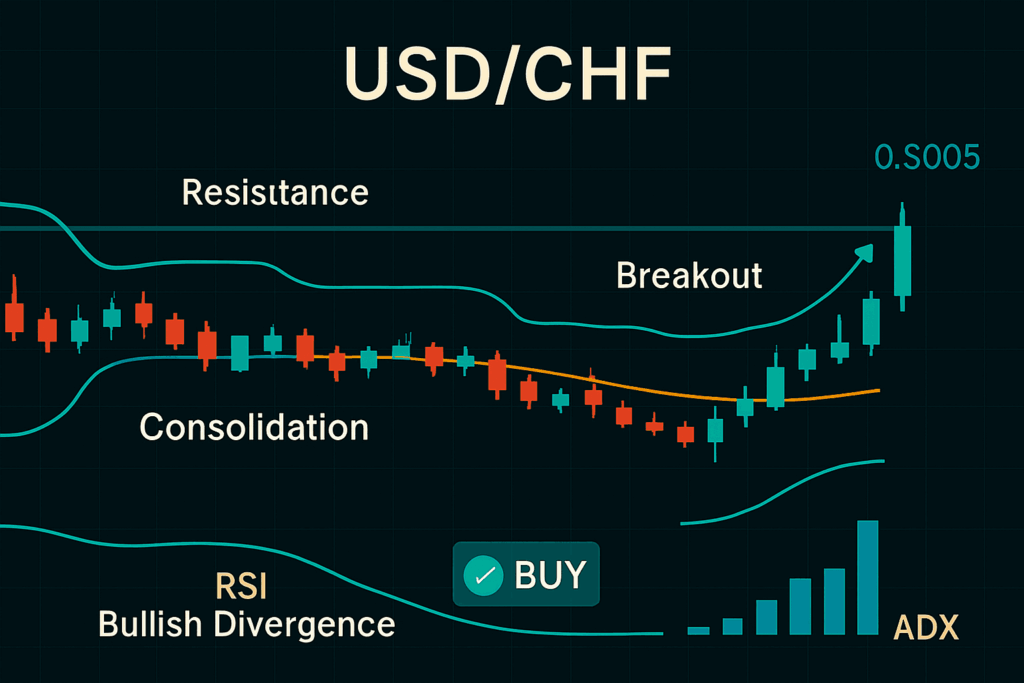 USD/CHF

0.S005

Resisıtance

Breakout

Consolidation

RSI
Bullish Divergence

BUY

ADX